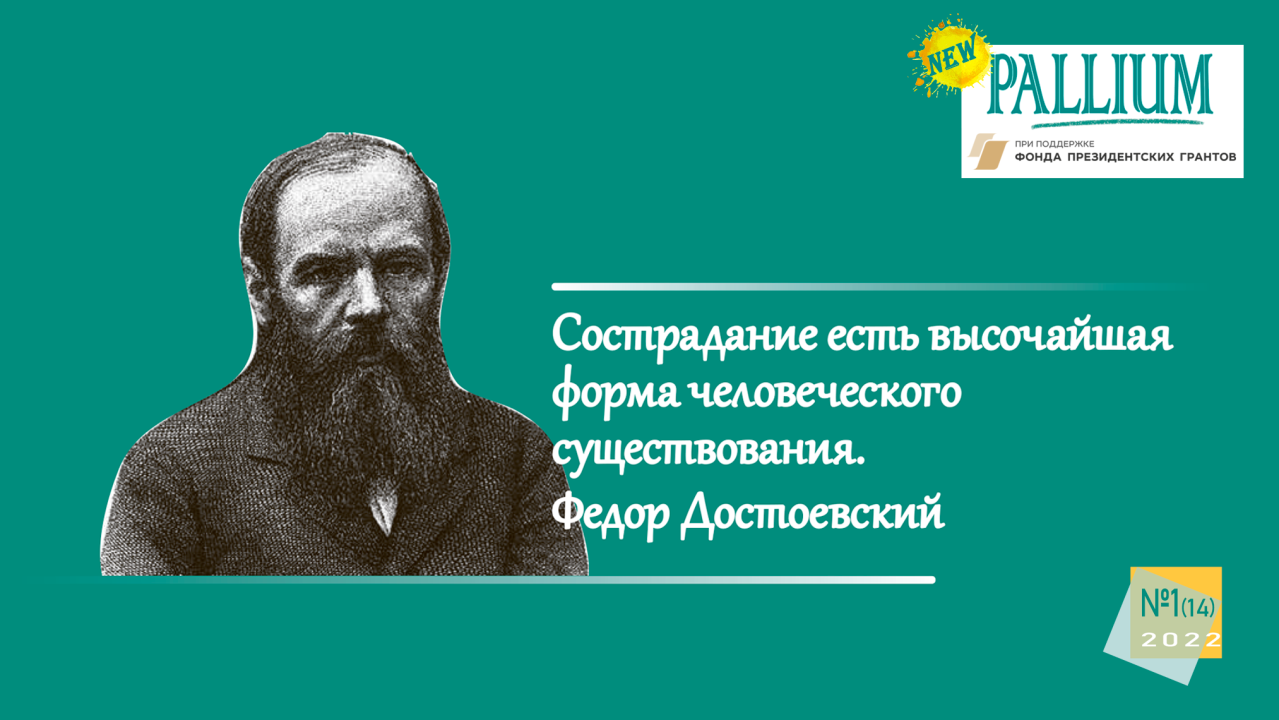 NEW
PALLIUM
ПРИ ПОДДЕРЖКЕ
ФОНДА ПРЕЗИДЕНТСКИХ ГРАНТОВ

Сострадание есть высочайшая форма человеческого существования.
Федор Достоевский

№1(14)
2022